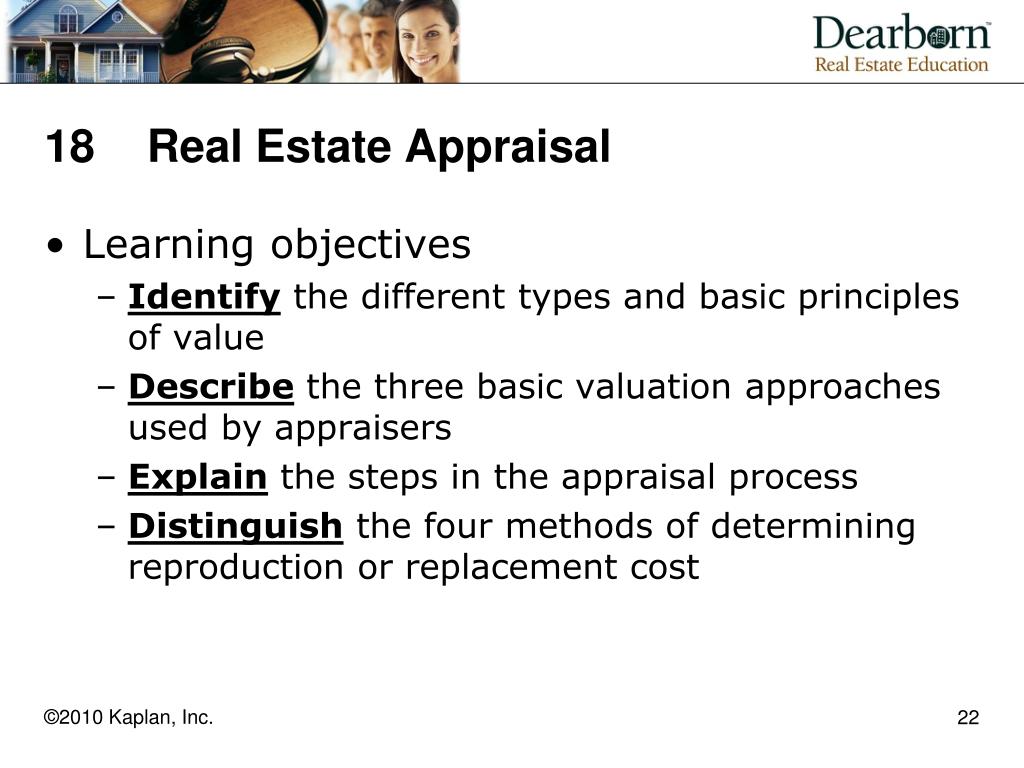 Dearborn™
Real Estate Education

18 Real Estate Appraisal

• Learning objectives
– Identify the different types and basic principles of value
– Describe the three basic valuation approaches used by appraisers
– Explain the steps in the appraisal process
– Distinguish the four methods of determining reproduction or replacement cost

©2010 Kaplan, Inc.

22